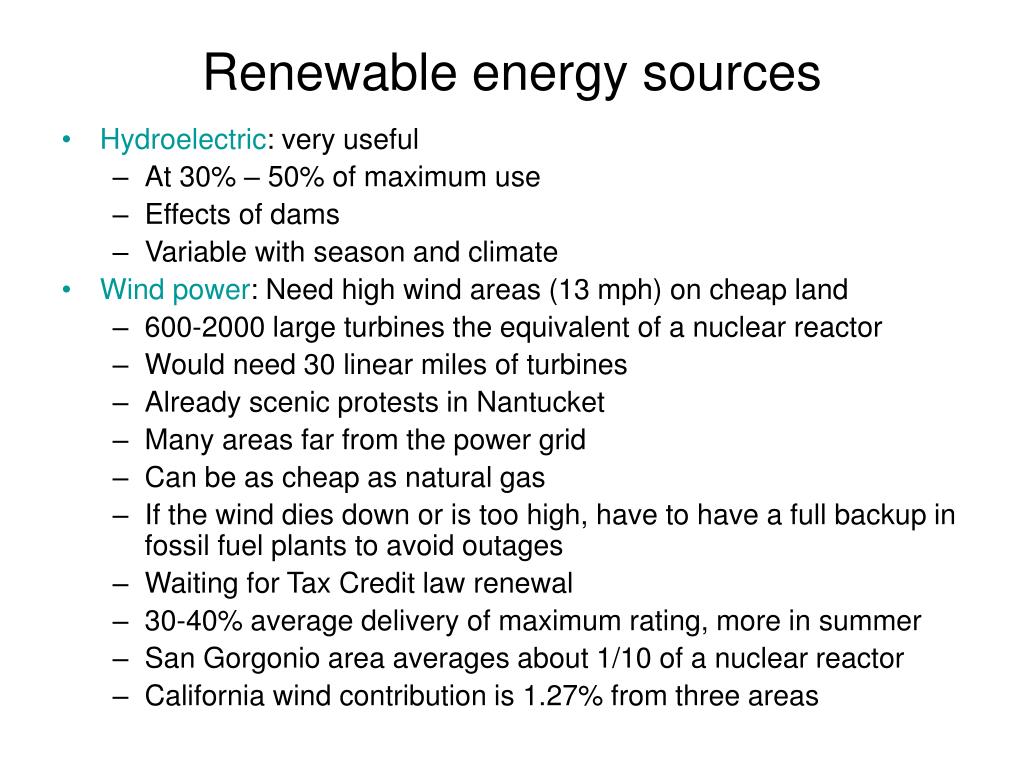 Renewable energy sources

• Hydroelectric: very useful
  – At 30% – 50% of maximum use
  – Effects of dams
  – Variable with season and climate
• Wind power: Need high wind areas (13 mph) on cheap land
  – 600-2000 large turbines the equivalent of a nuclear reactor
  – Would need 30 linear miles of turbines
  – Already scenic protests in Nantucket
  – Many areas far from the power grid
  – Can be as cheap as natural gas
  – If the wind dies down or is too high, have to have a full backup in fossil fuel plants to avoid outages
  – Waiting for Tax Credit law renewal
  – 30-40% average delivery of maximum rating, more in summer
  – San Gorgonio area averages about 1/10 of a nuclear reactor
  – California wind contribution is 1.27% from three areas